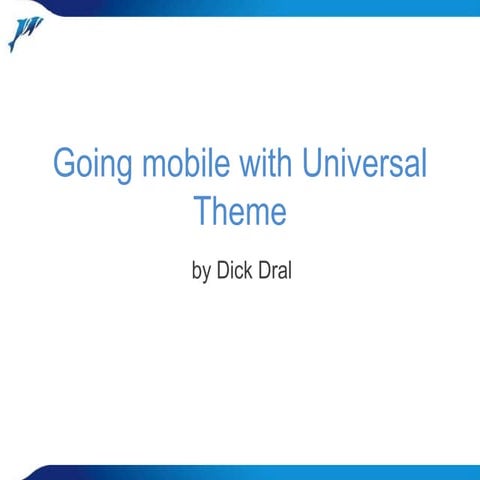 Going mobile with Universal Theme

by Dick Dral